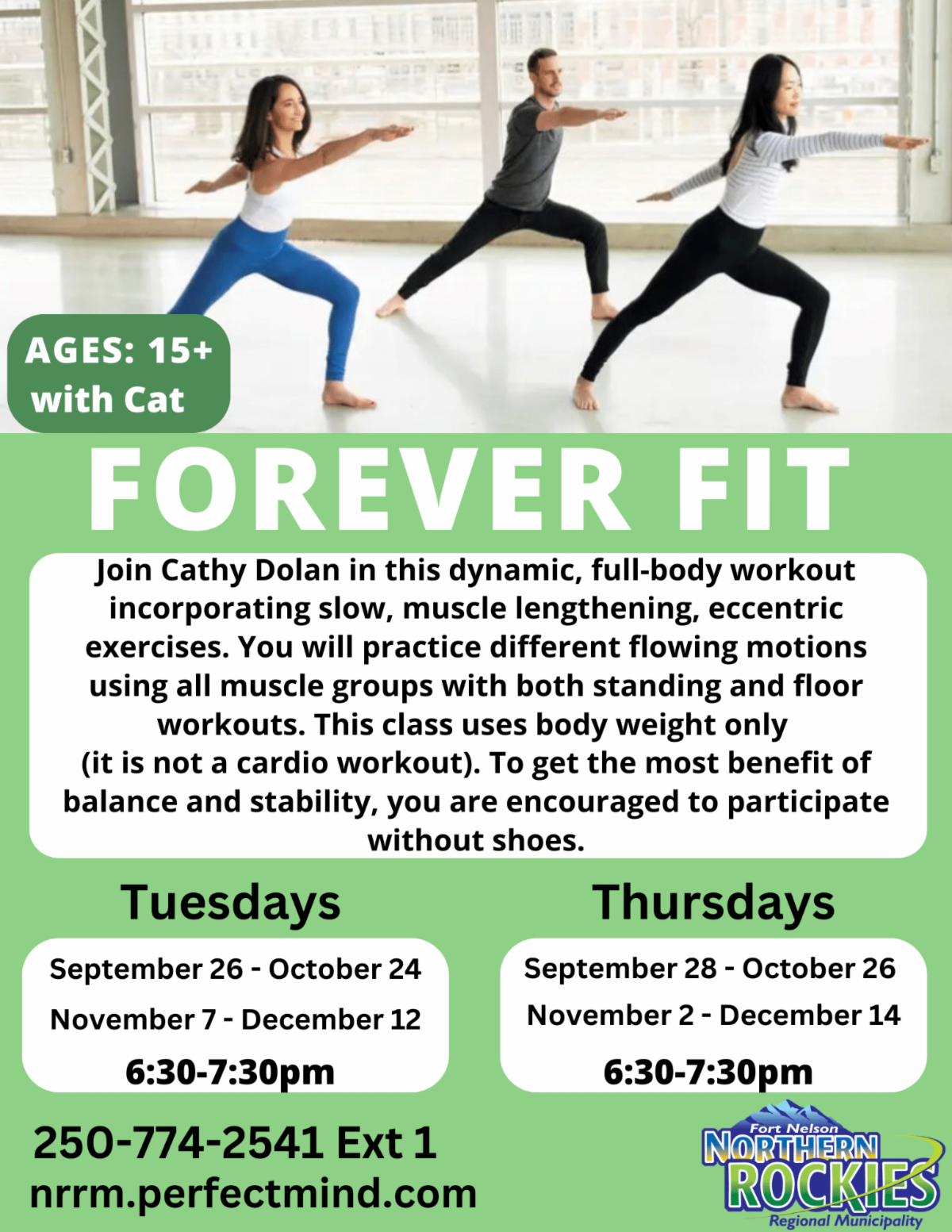 AGES: 15+
with Cat

FOREVER FIT

Join Cathy Dolan in this dynamic, full-body workout incorporating slow, muscle lengthening, eccentric exercises. You will practice different flowing motions using all muscle groups with both standing and floor workouts. This class uses body weight only (it is not a cardio workout). To get the most benefit of balance and stability, you are encouraged to participate without shoes.

Tuesdays

September 26 - October 24
November 7 - December 12
6:30-7:30pm

Thursdays

September 28 - October 26
November 2 - December 14
6:30-7:30pm

250-774-2541 Ext 1
nrrm.perfectmind.com

Fort Nelson
NORTHERN
ROCKIES
Regional Municipality